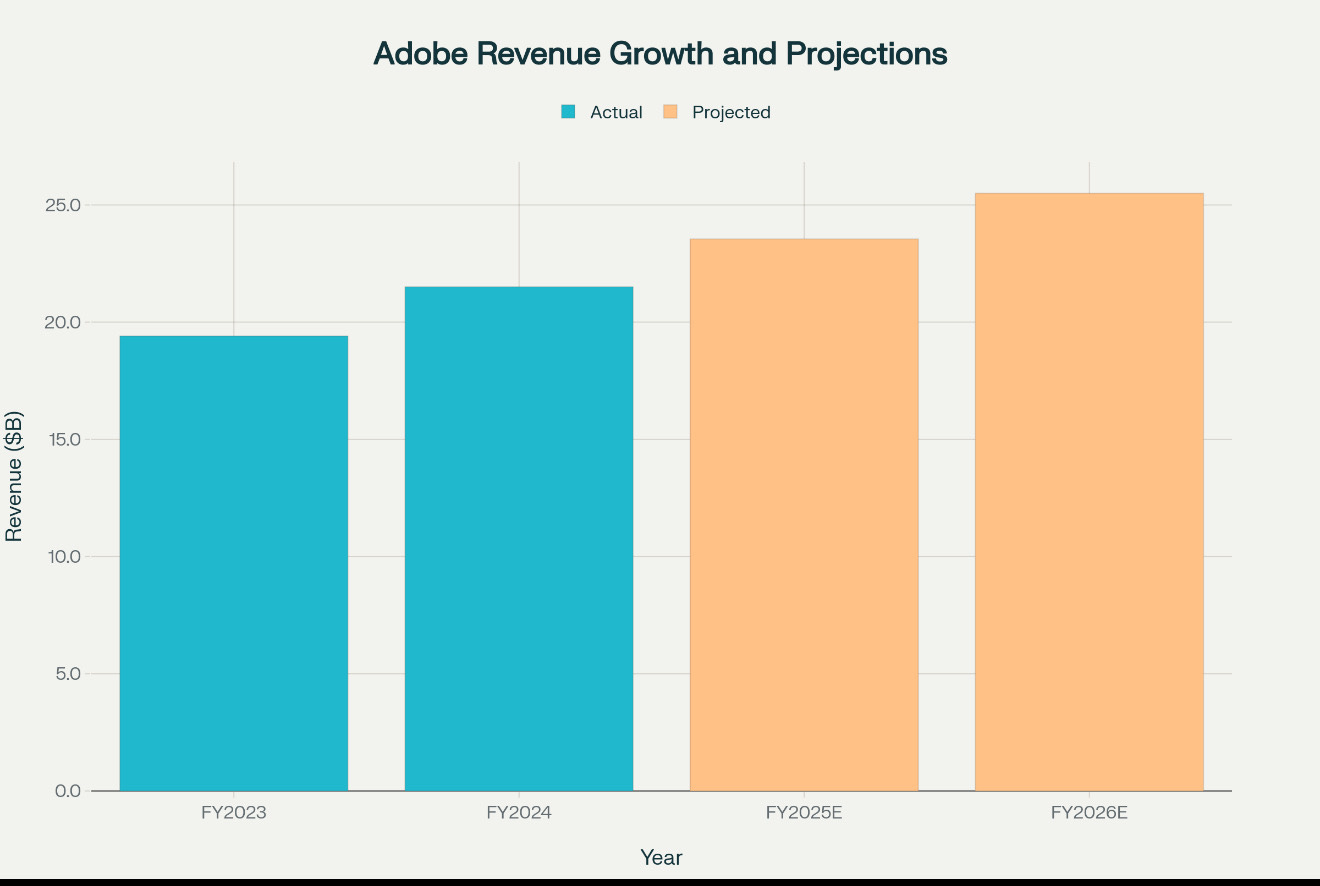 Adobe Revenue Growth and Projections

Actual
Projected

Revenue ($B)

25.0
20.0
15.0
10.0
5.0
0.0

FY2023
FY2024
FY2025E
FY2026E

Year